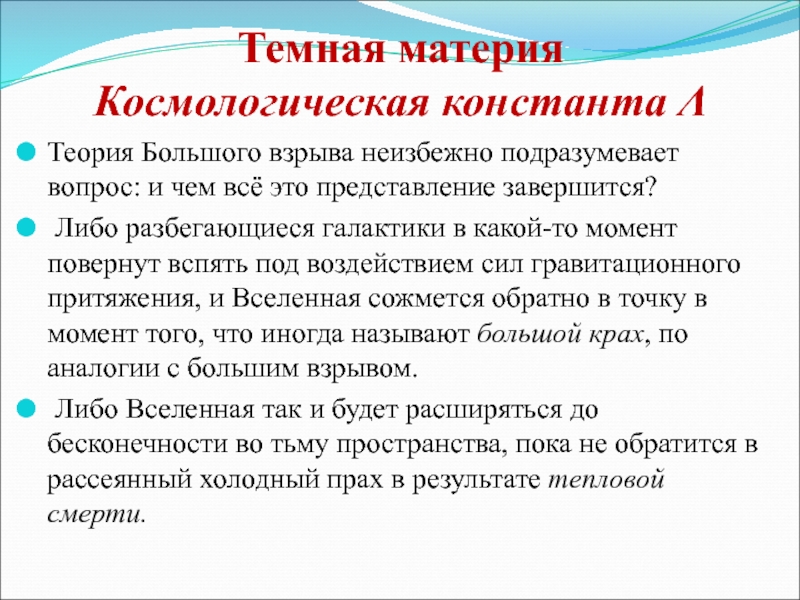 Темная материя
Космологическая константа Λ

Теория Большого взрыва неизбежно подразумевает вопрос: и чем всё это представление завершится?

Либо разбегающиеся галактики в какой-то момент повернут вспять под воздействием сил гравитационного притяжения, и Вселенная сожмется обратно в точку в момент того, что иногда называют большой крах, по аналогии с большим взрывом.

Либо Вселенная так и будет расширяться до бесконечности во тьму пространства, пока не обратится в рассеянный холодный прах в результате тепловой смерти.